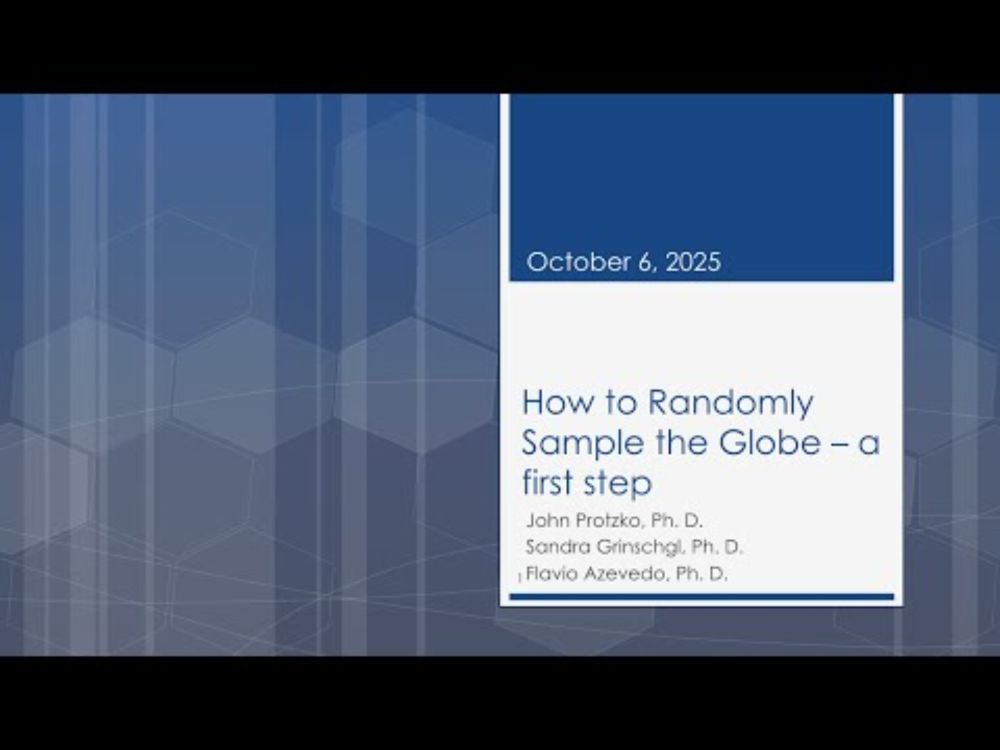 October 6, 2025

How to Randomly Sample the Globe – a first step

John Protzko, Ph. D.
Sandra Grinschgl, Ph. D.
Flavio Azevedo, Ph. D.